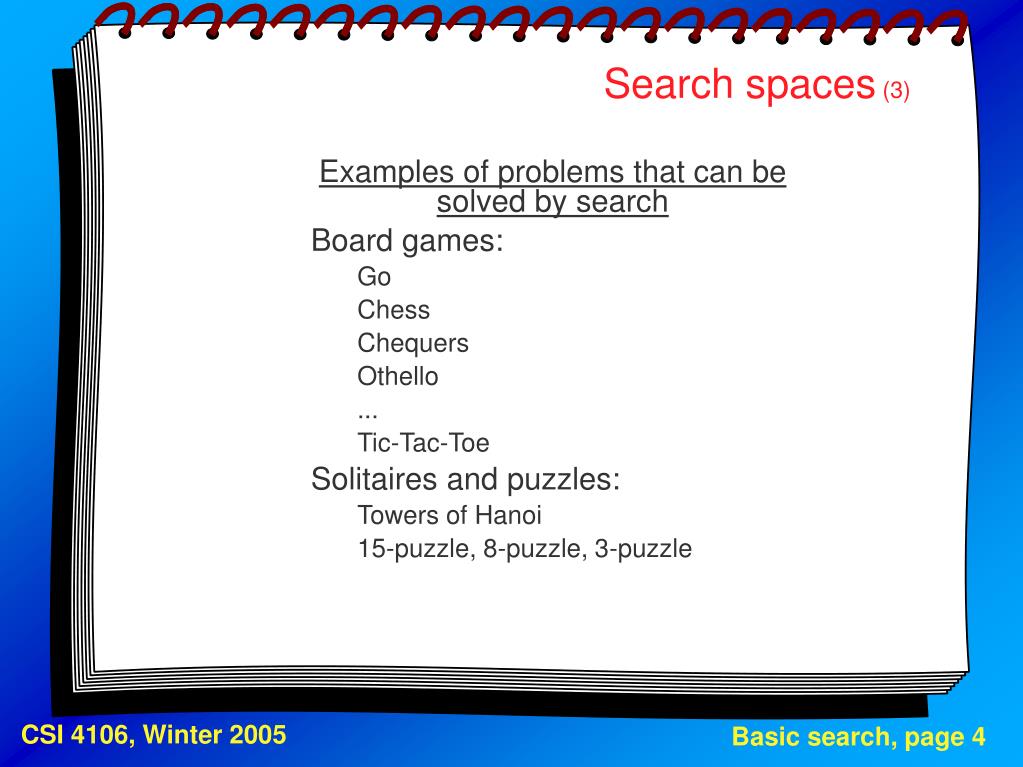 Search spaces (3)

Examples of problems that can be solved by search

Board games:

Go

Chess

Chequers

Othello

...

Tic-Tac-Toe

Solitaires and puzzles:

Towers of Hanoi

15-puzzle, 8-puzzle, 3-puzzle

CSI 4106, Winter 2005

Basic search, page 4